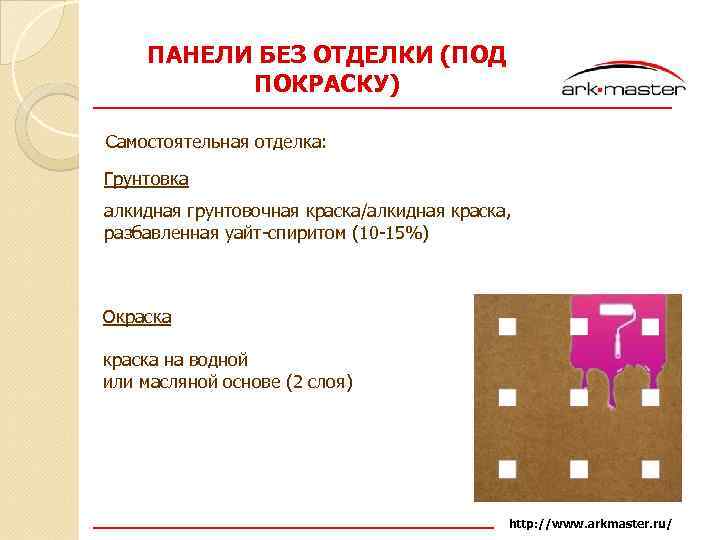 ПАНЕЛИ БЕЗ ОТДЕЛКИ (ПОД ПОКРАСКУ)

ark•master

Самостоятельная отделка:

Грунтовка

алкидная грунтовочная краска/алкидная краска, разбавленная уайт-спиритом (10-15%)

Окраска

краска на водной
или масляной основе (2 слоя)

http://www.arkmaster.ru/